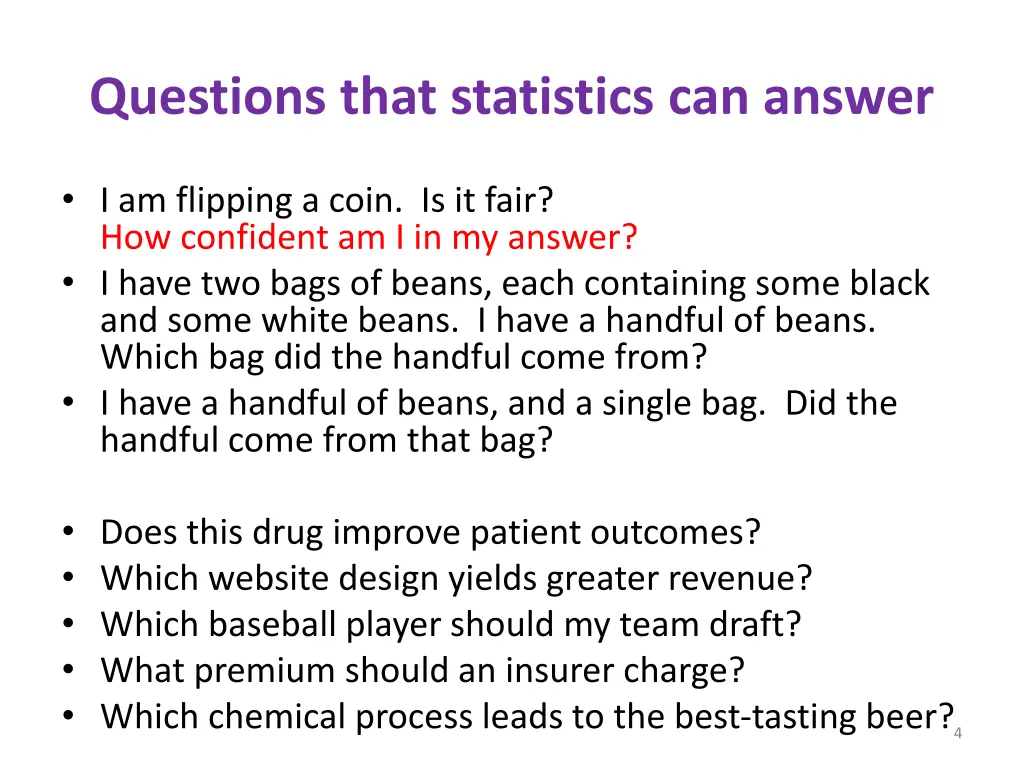 Questions that statistics can answer

• I am flipping a coin. Is it fair?
How confident am I in my answer?
• I have two bags of beans, each containing some black and some white beans. I have a handful of beans. Which bag did the handful come from?
• I have a handful of beans, and a single bag. Did the handful come from that bag?

• Does this drug improve patient outcomes?
• Which website design yields greater revenue?
• Which baseball player should my team draft?
• What premium should an insurer charge?
• Which chemical process leads to the best-tasting beer?

4